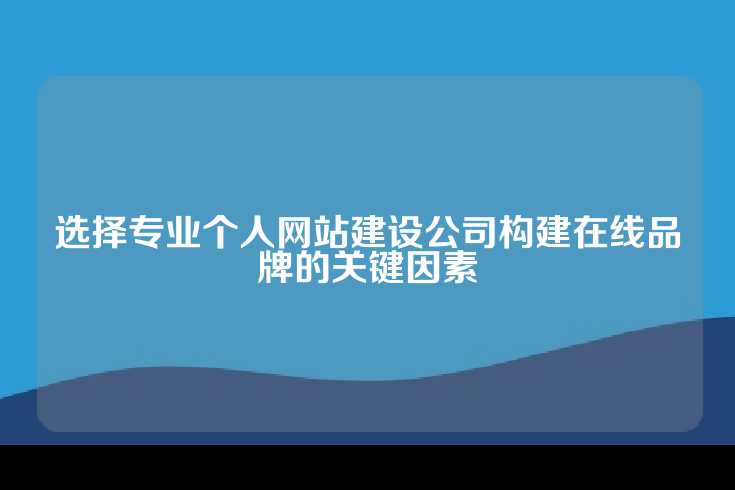 选择专业个人网站建设公司构建在线品牌的关键因素